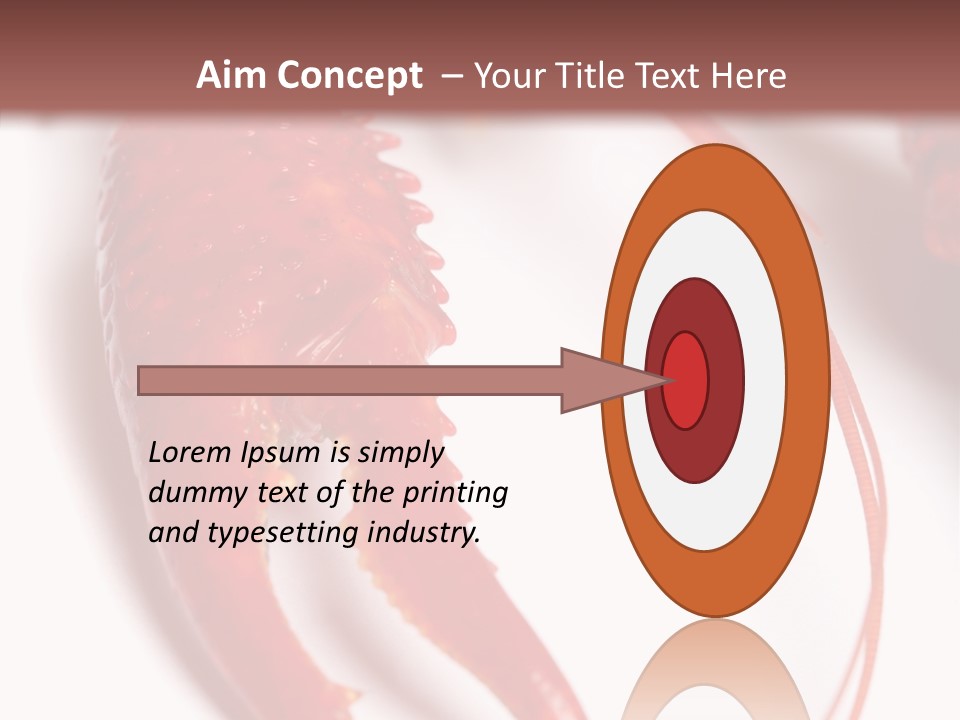 Aim Concept – Your Title Text Here

Lorem Ipsum is simply dummy text of the printing and typesetting industry.